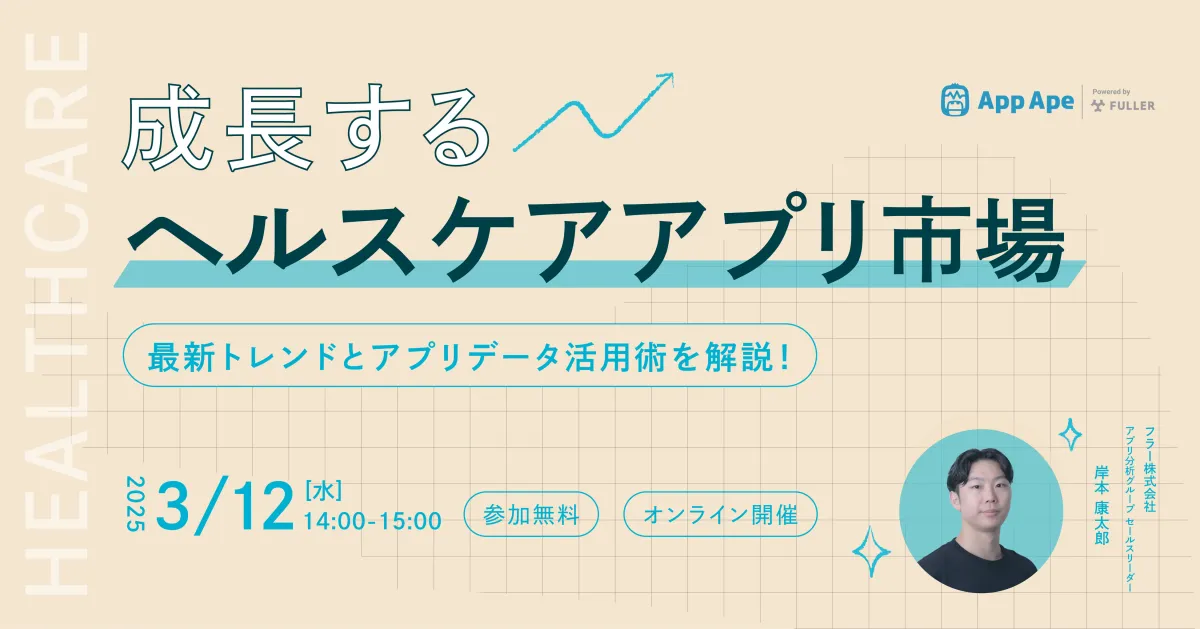 HEALTHCARE

成長する
ヘルスケアアプリ市場

App Ape
Powered by FULLER

最新トレンドとアプリデータ活用術を解説！

2025 3/12 [水] 14:00-15:00

参加無料

オンライン開催

フラー株式会社
アプリ分析グループ セールスリーダー
岸本 康太郎